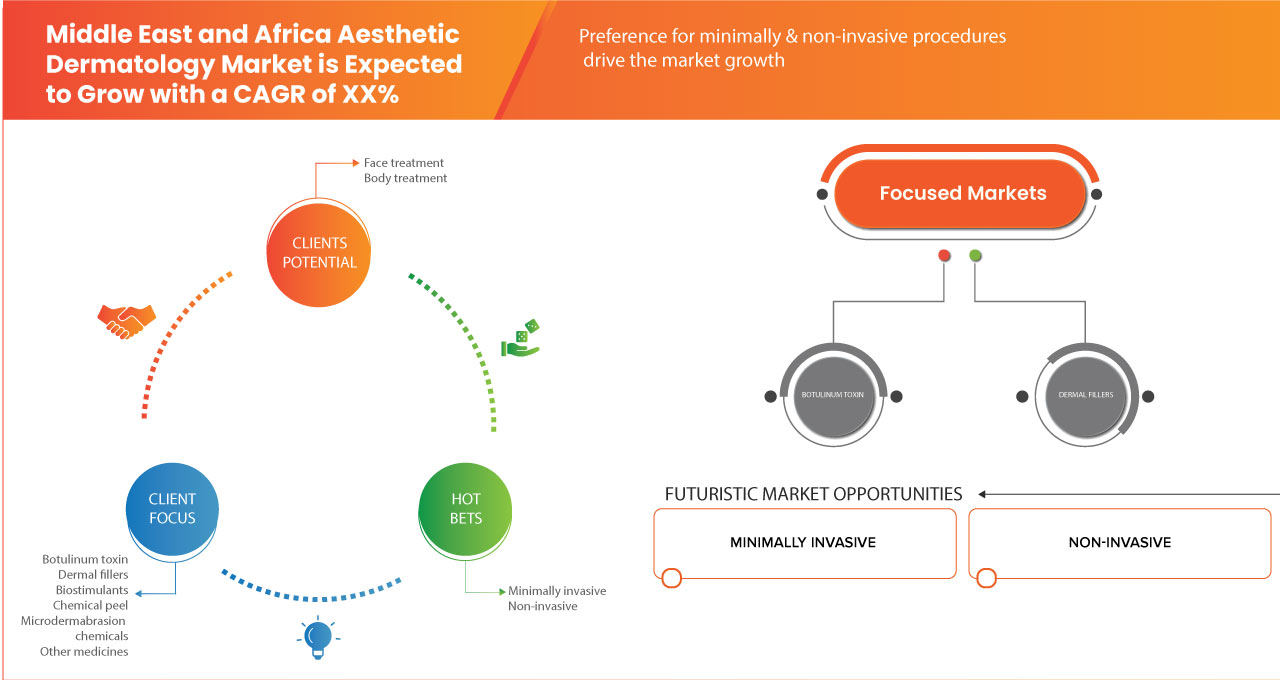 Middle East and Africa Aesthetic Dermatology Market is Expected to Grow with a CAGR of XX%

Preference for minimally & non-invasive procedures drive the market growth

Face treatment
Body treatment

CLIENTS POTENTIAL

CLIENT FOCUS

Botulinum toxin
Dermal fillers
Biostimulants
Chemical peel
Microdermabrasion chemicals
Other medicines

HOT BETS

Minimally invasive
Non-invasive

Focused Markets

BOTULINUM TOXIN

DERMAL FILLERS

FUTURISTIC MARKET OPPORTUNITIES

MINIMALLY INVASIVE

NON-INVASIVE